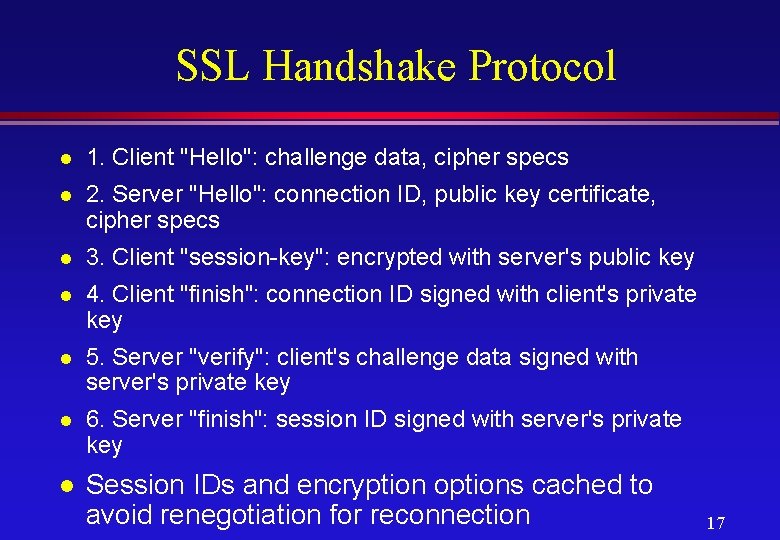 SSL Handshake Protocol

- 1. Client "Hello": challenge data, cipher specs
- 2. Server "Hello": connection ID, public key certificate, cipher specs
- 3. Client "session-key": encrypted with server's public key
- 4. Client "finish": connection ID signed with client's private key
- 5. Server "verify": client's challenge data signed with server's private key
- 6. Server "finish": session ID signed with server's private key
- Session IDs and encryption options cached to avoid renegotiation for reconnection

17